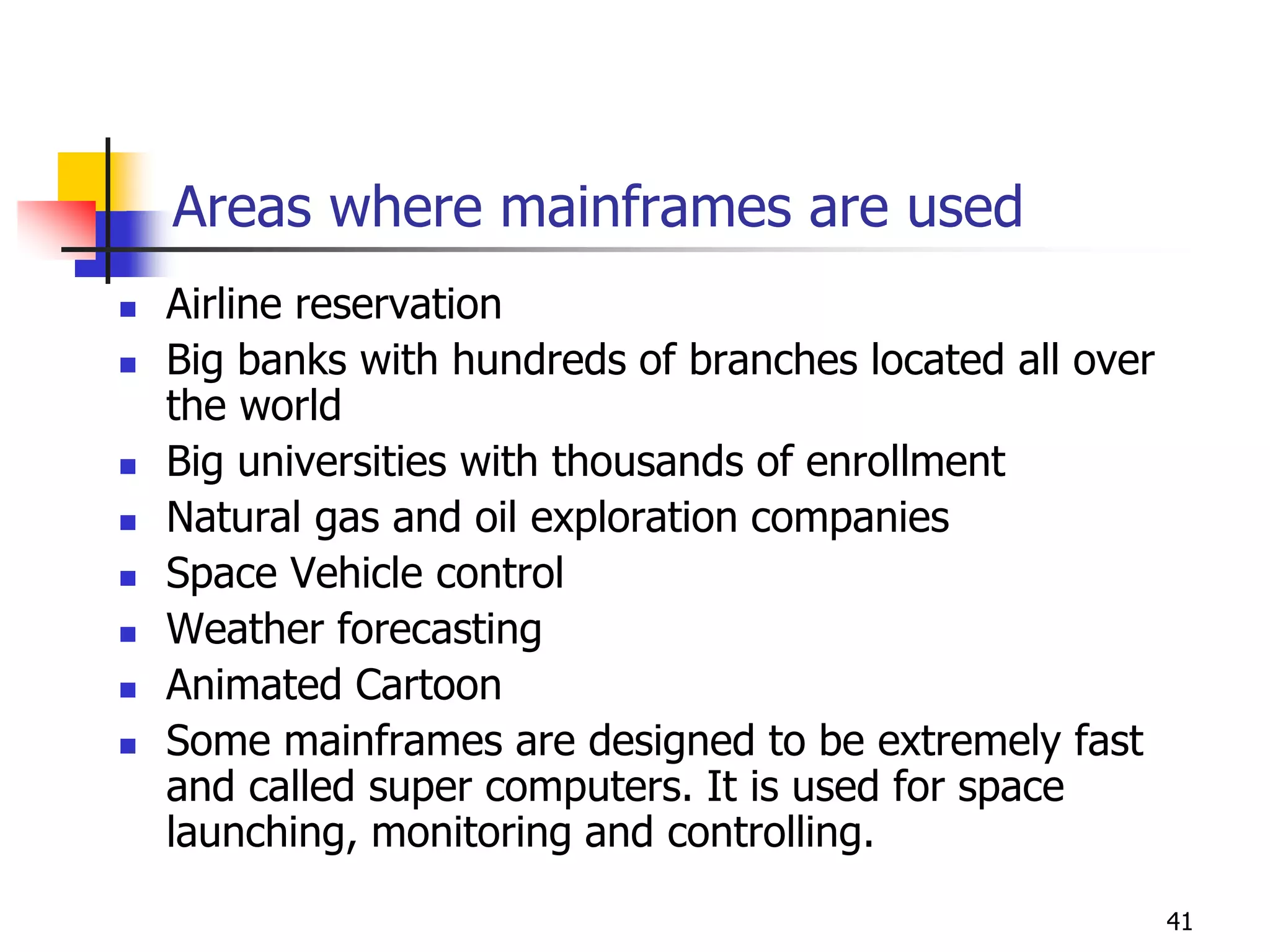 Areas where mainframes are used

- Airline reservation
- Big banks with hundreds of branches located all over the world
- Big universities with thousands of enrollment
- Natural gas and oil exploration companies
- Space Vehicle control
- Weather forecasting
- Animated Cartoon
- Some mainframes are designed to be extremely fast and called super computers. It is used for space launching, monitoring and controlling.

41